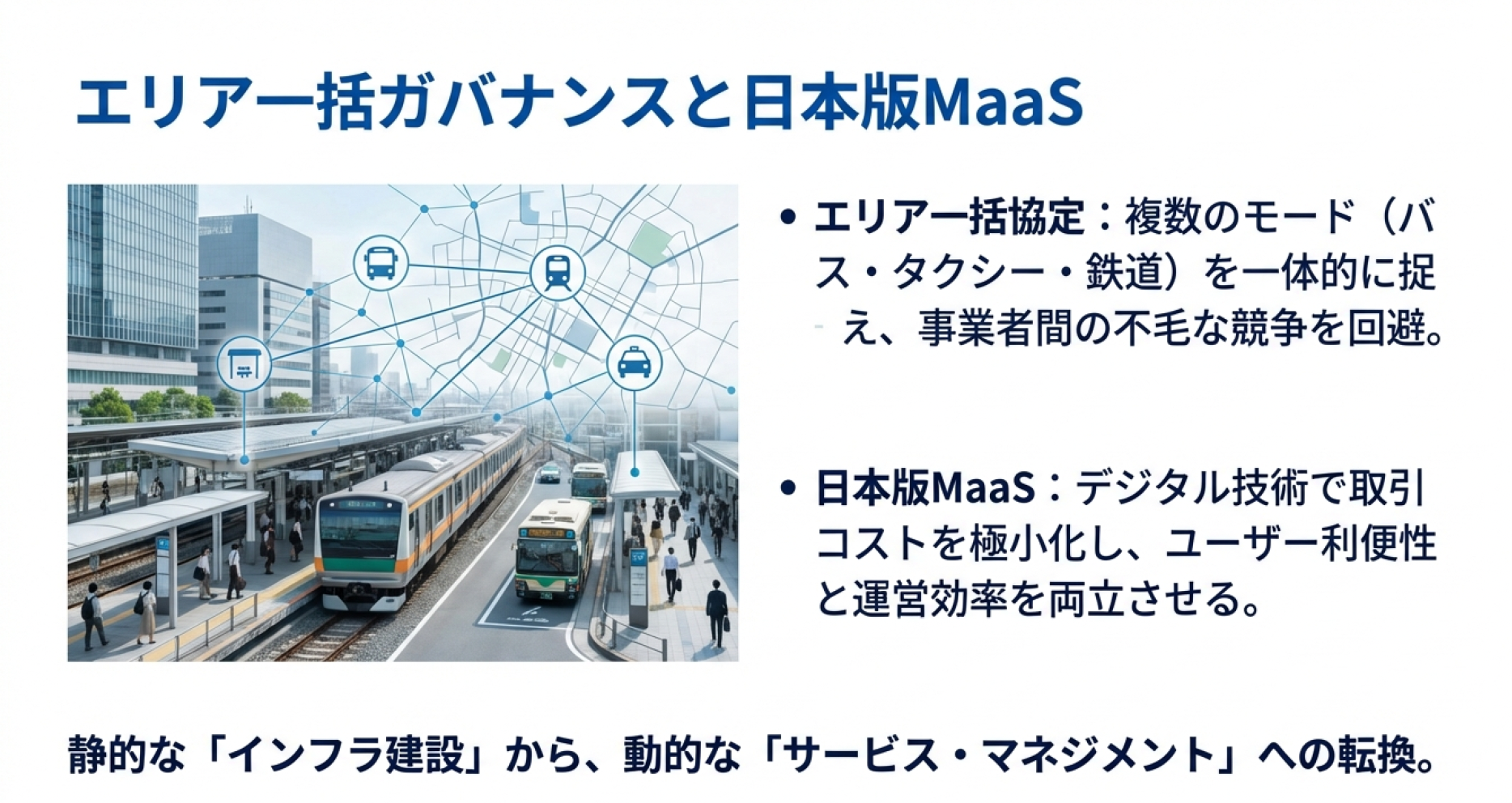 エリア一括ガバナンスと日本版MaaS

• エリア一括協定：複数のモード（バス・タクシー・鉄道）を一体的に捉え、事業者間の不毛な競争を回避。

• 日本版MaaS：デジタル技術で取引コストを極小化し、ユーザー利便性と運営効率を両立させる。

静的な「インフラ建設」から、動的な「サービス・マネジメント」への転換。